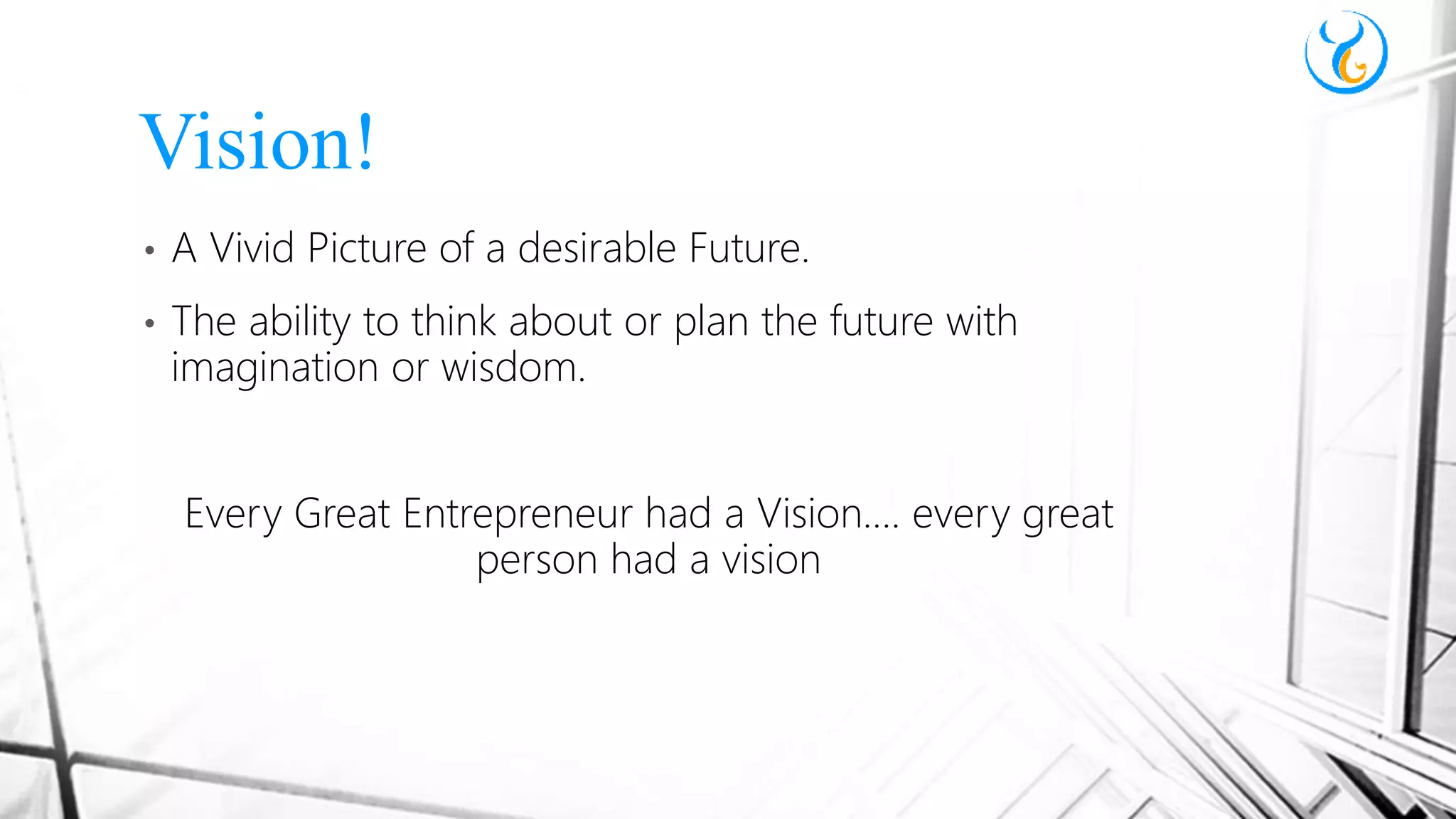 Vision!

• A Vivid Picture of a desirable Future.

• The ability to think about or plan the future with imagination or wisdom.

Every Great Entrepreneur had a Vision…. every great person had a vision